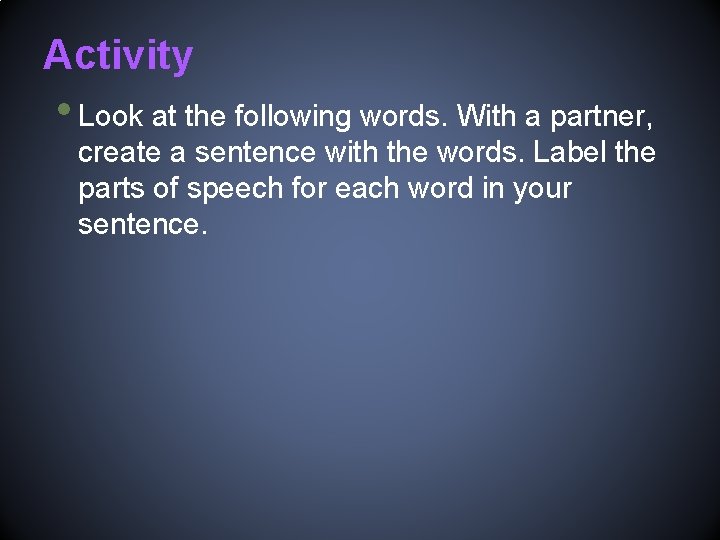 Activity

• Look at the following words. With a partner, create a sentence with the words. Label the parts of speech for each word in your sentence.